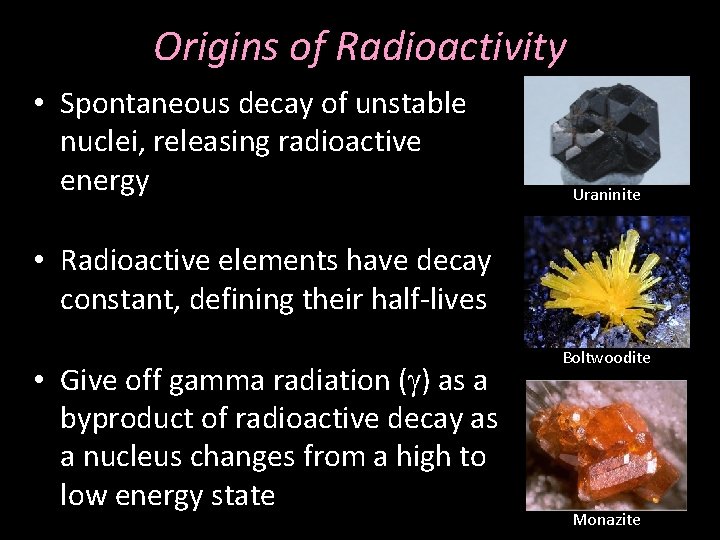 Origins of Radioactivity

• Spontaneous decay of unstable nuclei, releasing radioactive energy

• Radioactive elements have decay constant, defining their half-lives

• Give off gamma radiation ($\gamma$) as a byproduct of radioactive decay as a nucleus changes from a high to low energy state

Uraninite

Boltwoodite

Monazite